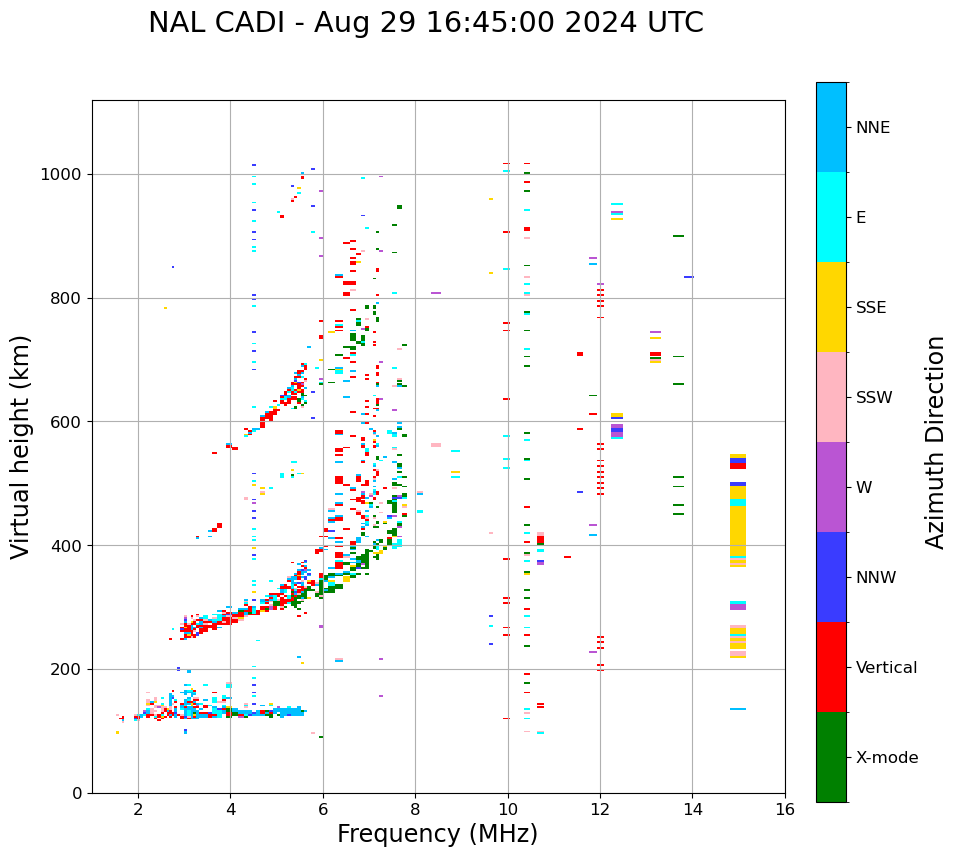 NAL CADI - Aug 29 16:45:00 2024 UTC

Virtual height (km)

1000
800
600
400
200
0

2
4
6
8
10
12
14
16

Frequency (MHz)

NNE
E
SSE
SSW
W
NNW
Vertical
X-mode

Azimuth Direction